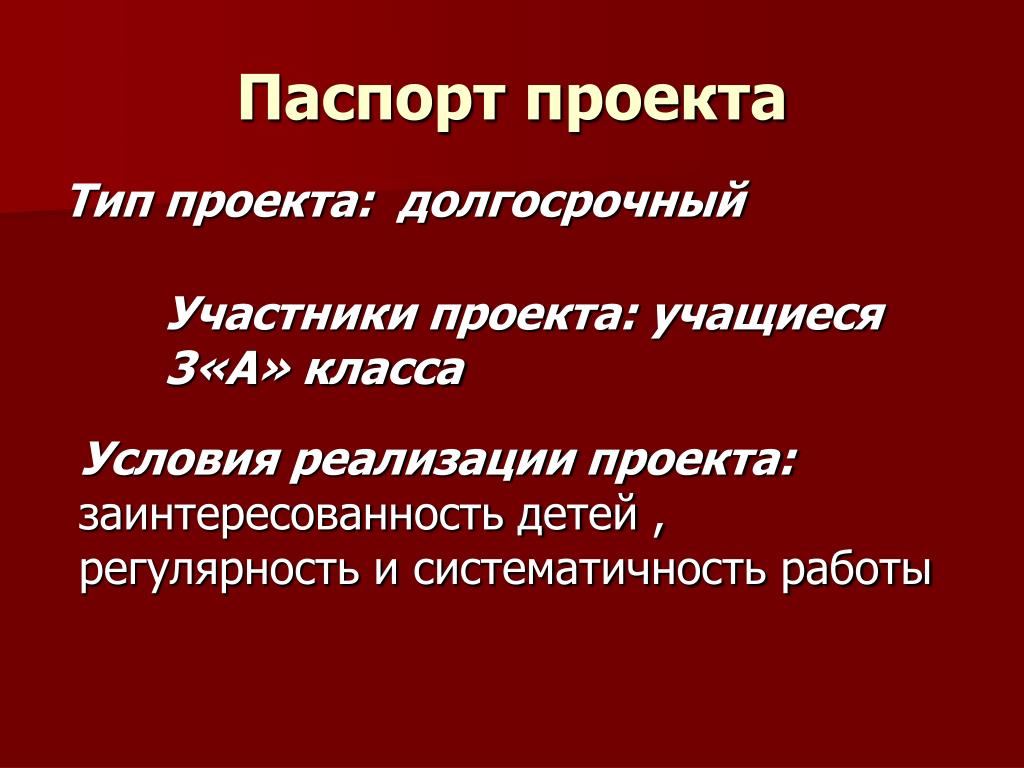 Паспорт проекта

Тип проекта: долгосрочный

Участники проекта: учащиеся 3«А» класса

Условия реализации проекта: заинтересованность детей , регулярность и систематичность работы